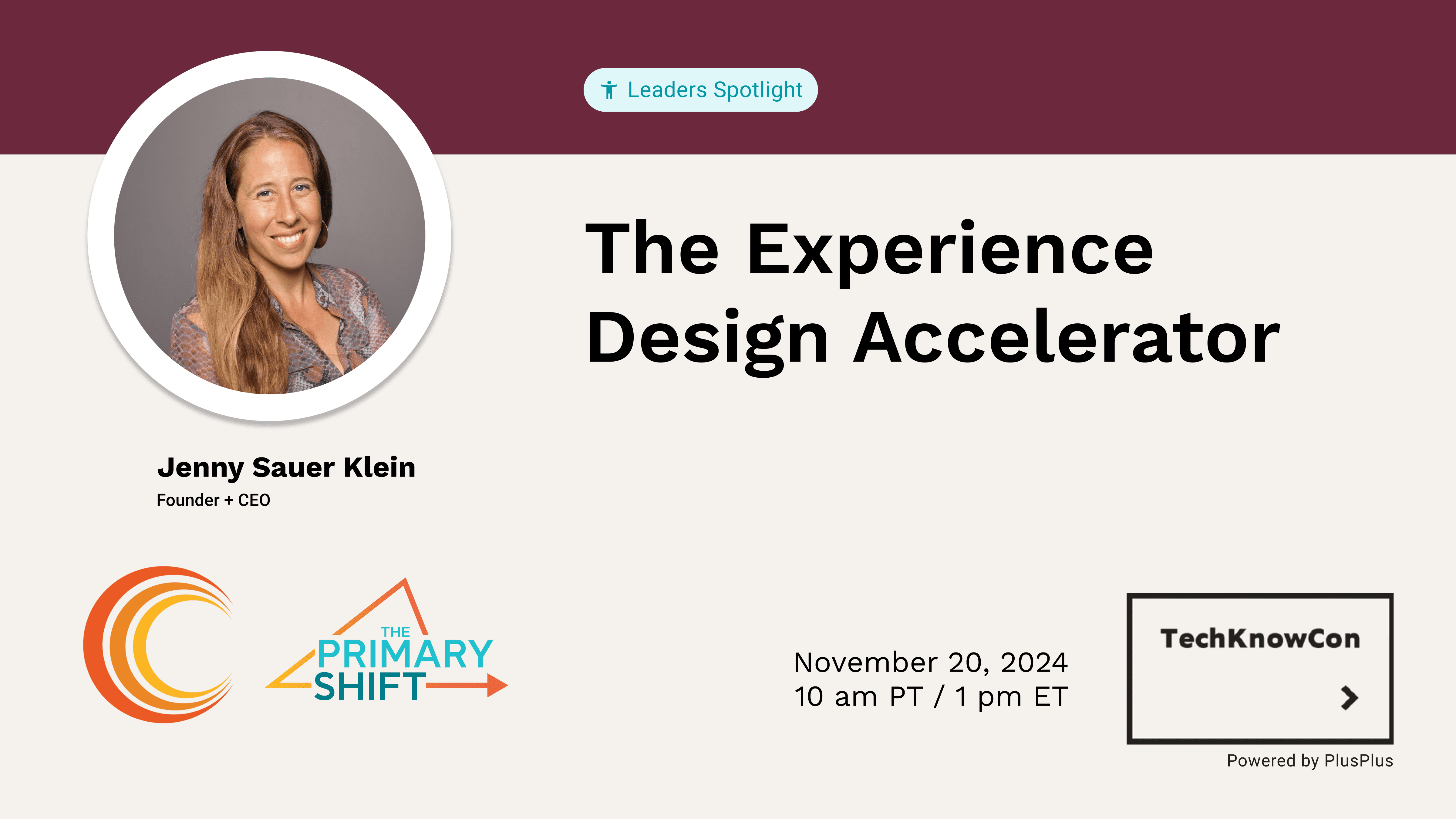 Leaders Spotlight

The Experience Design Accelerator

Jenny Sauer Klein
Founder + CEO

THE PRIMARY SHIFT

November 20, 2024
10 am PT / 1 pm ET

TechKnowCon

Powered by PlusPlus